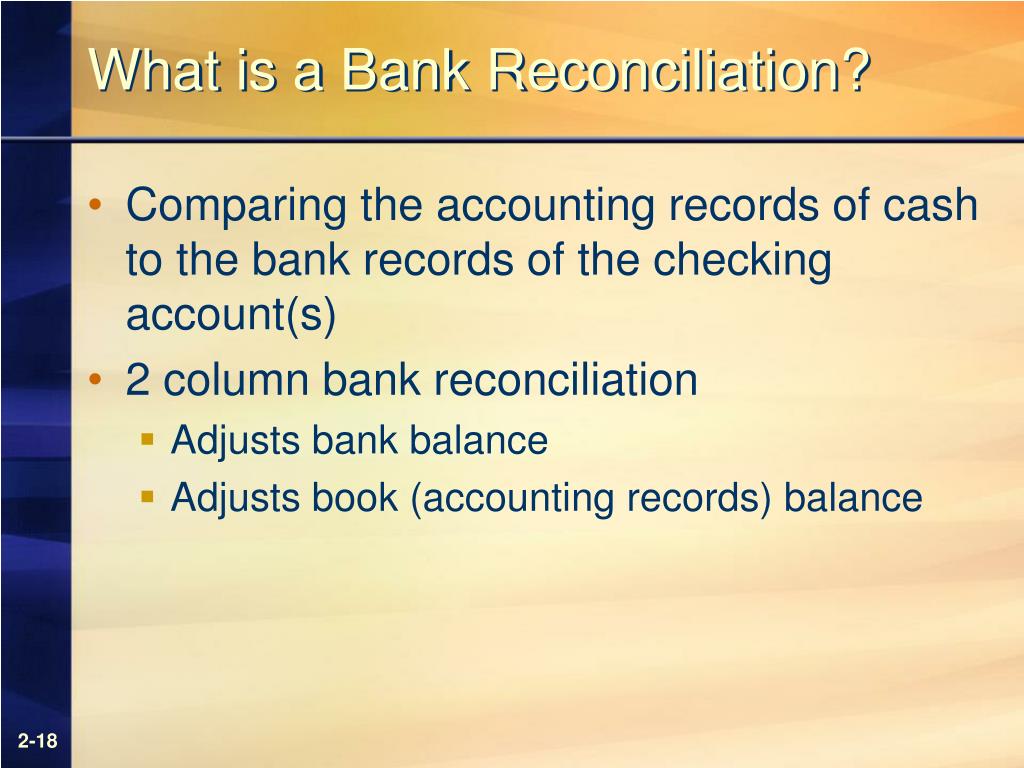 What is a Bank Reconciliation?

• Comparing the accounting records of cash to the bank records of the checking account(s)
• 2 column bank reconciliation
  ▪ Adjusts bank balance
  ▪ Adjusts book (accounting records) balance

2-18